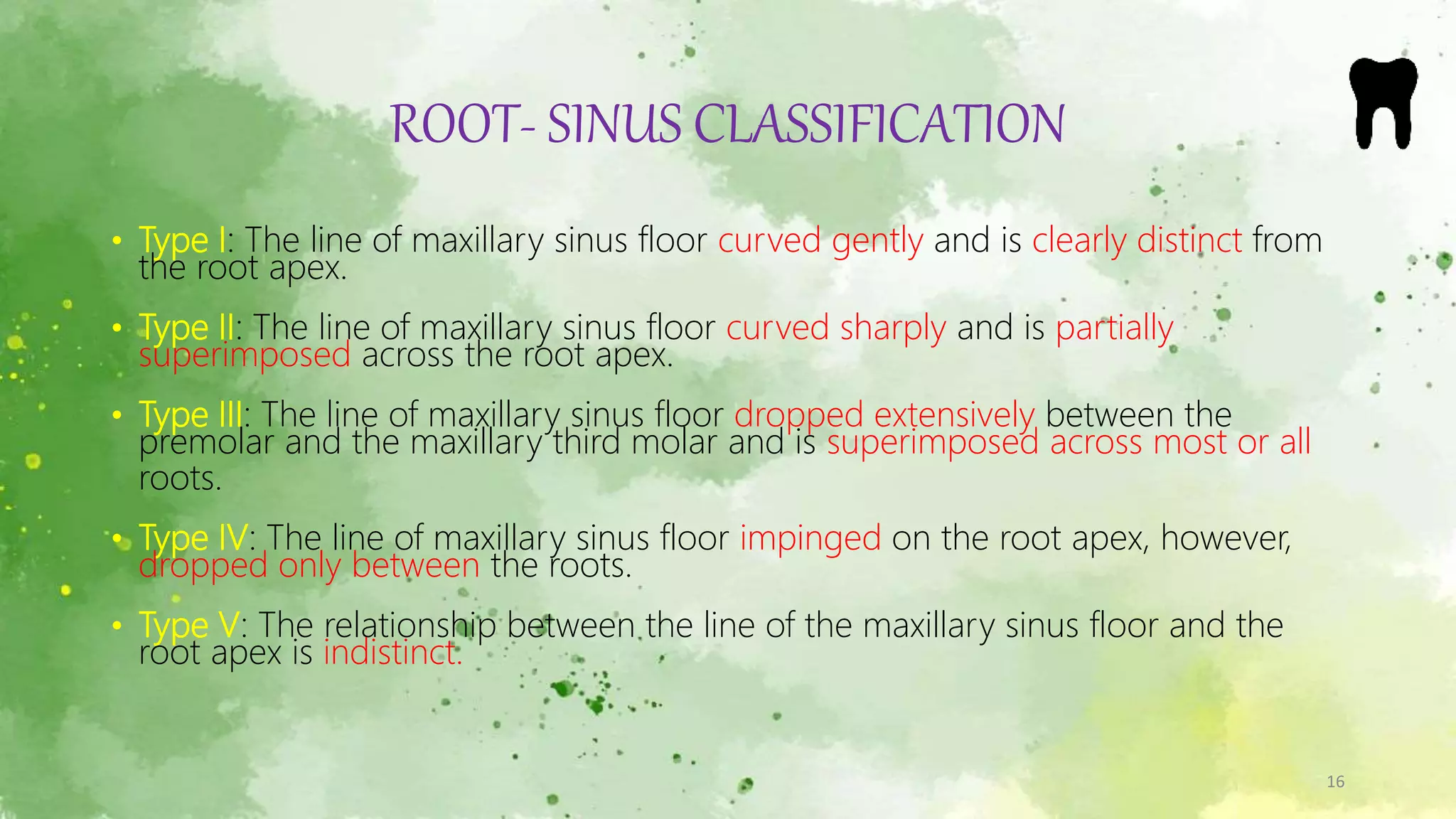 ROOT- SINUS CLASSIFICATION

• Type I: The line of maxillary sinus floor curved gently and is clearly distinct from the root apex.

• Type II: The line of maxillary sinus floor curved sharply and is partially superimposed across the root apex.

• Type III: The line of maxillary sinus floor dropped extensively between the premolar and the maxillary third molar and is superimposed across most or all roots.

• Type IV: The line of maxillary sinus floor impinged on the root apex, however, dropped only between the roots.

• Type V: The relationship between the line of the maxillary sinus floor and the root apex is indistinct.

16